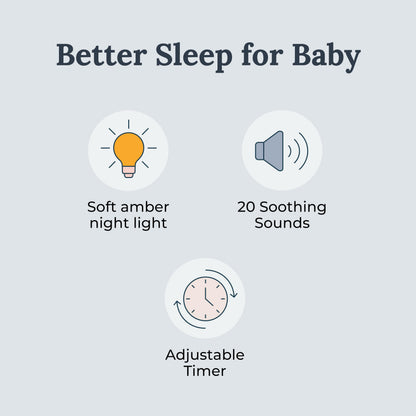 Better Sleep for Baby

Soft amber night light

20 Soothing Sounds

Adjustable Timer